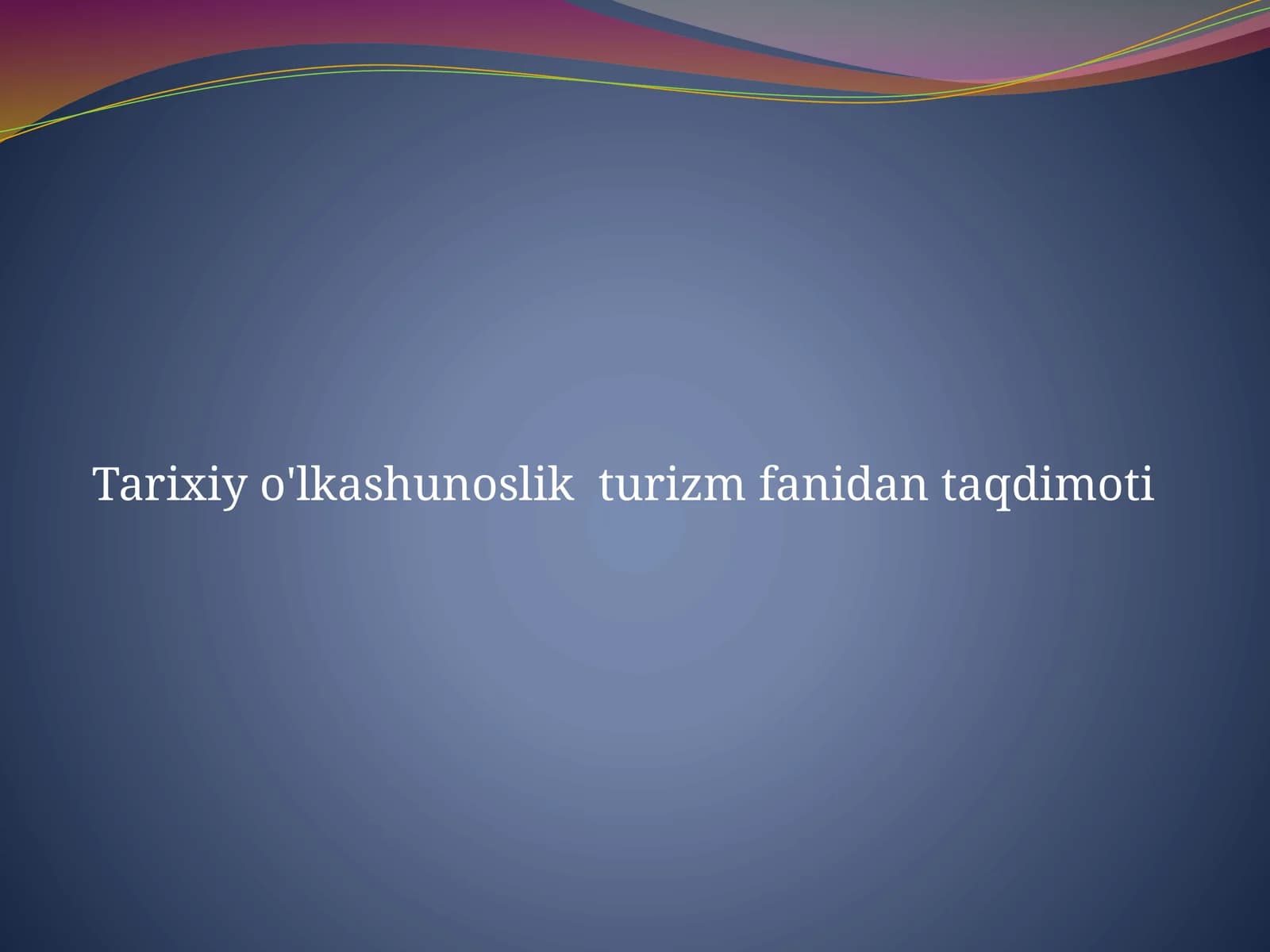 Tarixiy o'lkashunoslik  turizm fanidan taqdimoti